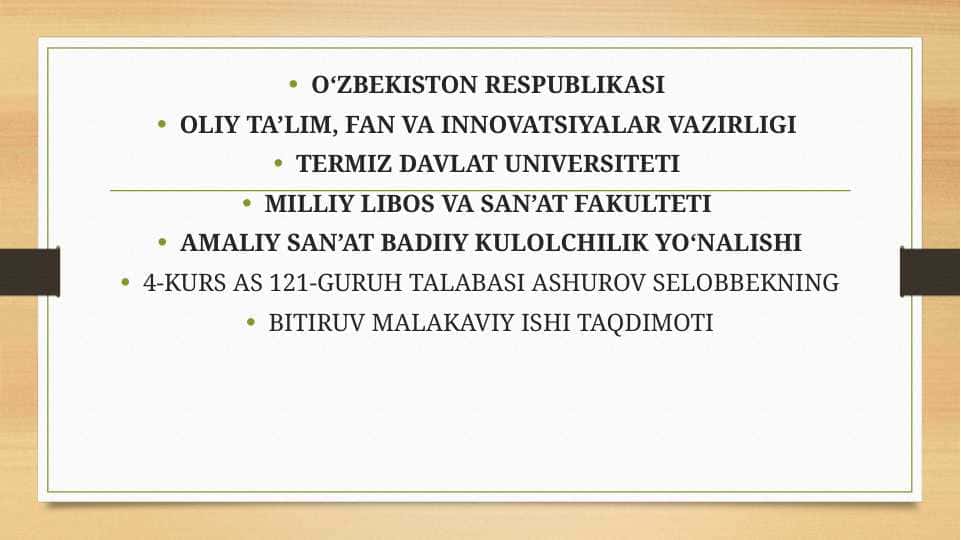 • O‘ZBEKISTON RESPUBLIKASI
• OLIY TA’LIM, FAN VA INNOVATSIYALAR VAZIRLIGI
• TERMIZ DAVLAT UNIVERSITETI
• MILLIY LIBOS VA SAN’AT FAKULTETI
• AMALIY SAN’AT BADIIY KULOLCHILIK YO‘NALISHI
• 4-KURS AS 121-GURUH TALABASI ASHUROV SELOBBEKNING
• BITIRUV MALAKAVIY ISHI TAQDIMOTI